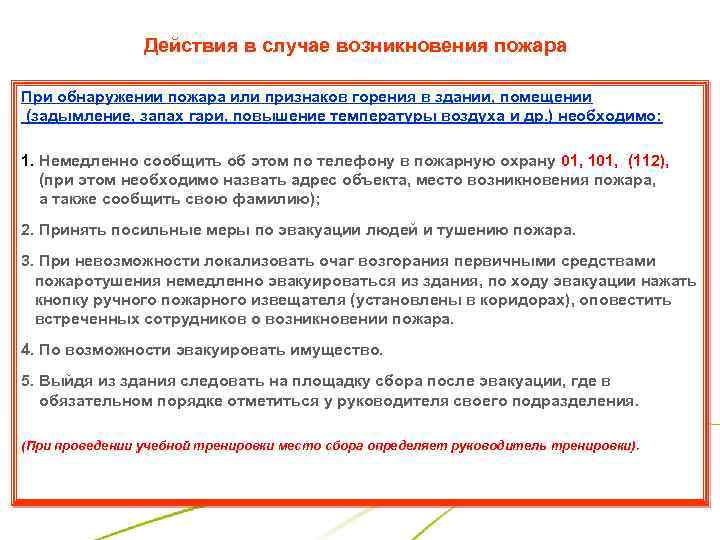 Действия в случае возникновения пожара

При обнаружении пожара или признаков горения в здании, помещении (задымление, запах гари, повышение температуры воздуха и др.) необходимо:

1. Немедленно сообщить об этом по телефону в пожарную охрану 01, 101, (112), (при этом необходимо назвать адрес объекта, место возникновения пожара, а также сообщить свою фамилию);

2. Принять посильные меры по эвакуации людей и тушению пожара.

3. При невозможности локализовать очаг возгорания первичными средствами пожаротушения немедленно эвакуироваться из здания, по ходу эвакуации нажать кнопку ручного пожарного извещателя (установлены в коридорах), оповестить встреченных сотрудников о возникновении пожара.

4. По возможности эвакуировать имущество.

5. Выйдя из здания следовать на площадку сбора после эвакуации, где в обязательном порядке отметиться у руководителя своего подразделения.

(При проведении учебной тренировки место сбора определяет руководитель тренировки).